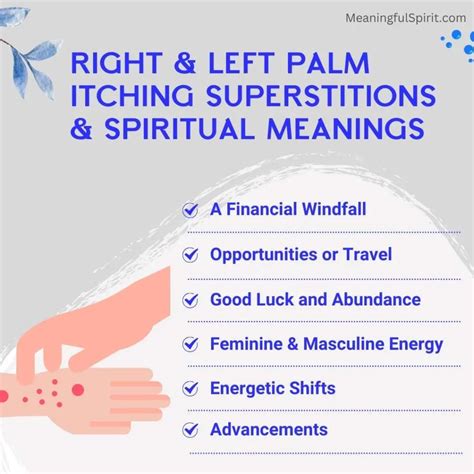 MeaningfulSpirit.com

RIGHT & LEFT PALM ITCHING SUPERSTITIONS & SPIRITUAL MEANINGS

A Financial Windfall

Opportunities or Travel

Good Luck and Abundance

Feminine & Masculine Energy

Energetic Shifts

Advancements